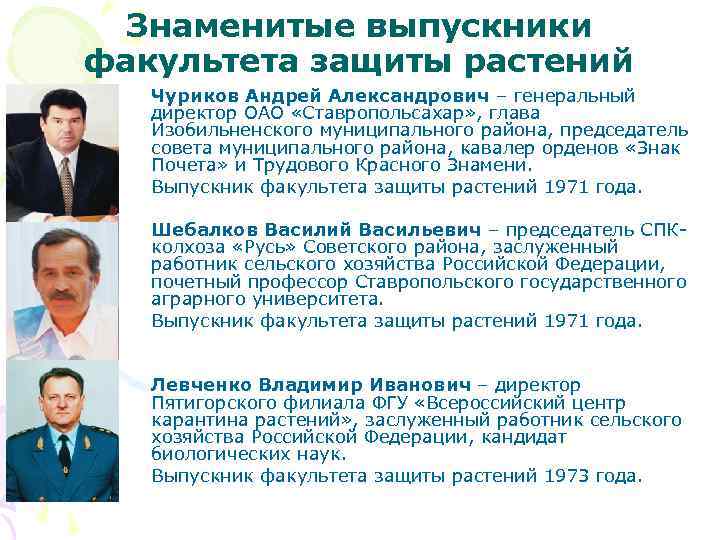 Знаменитые выпускники факультета защиты растений

Чуриков Андрей Александрович – генеральный директор ОАО «Ставропольсахар», глава Изобильненского муниципального района, председатель совета муниципального района, кавалер орденов «Знак Почета» и Трудового Красного Знамени.
Выпускник факультета защиты растений 1971 года.

Шебалков Василий Васильевич – председатель СПК-колхоза «Русь» Советского района, заслуженный работник сельского хозяйства Российской Федерации, почетный профессор Ставропольского государственного аграрного университета.
Выпускник факультета защиты растений 1971 года.

Левченко Владимир Иванович – директор Пятигорского филиала ФГУ «Всероссийский центр карантина растений», заслуженный работник сельского хозяйства Российской Федерации, кандидат биологических наук.
Выпускник факультета защиты растений 1973 года.